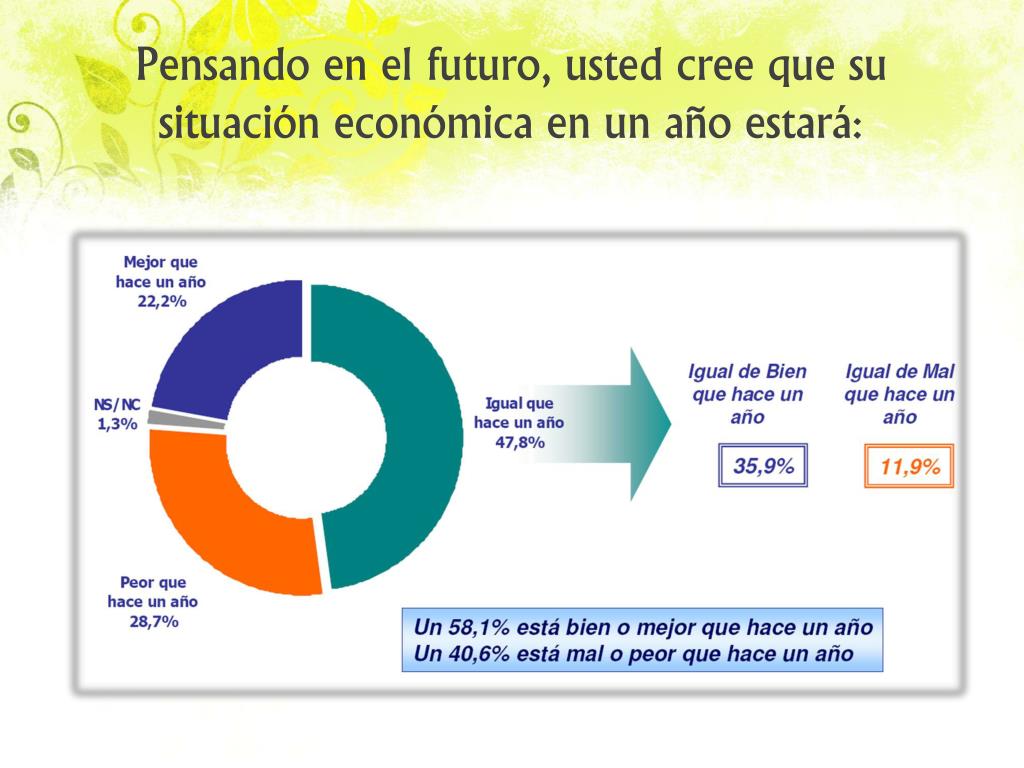 Pensando en el futuro, usted cree que su situación económica en un año estará:

Mejor que hace un año 22,2%

NS/NC 1,3%

Peor que hace un año 28,7%

Igual que hace un año 47,8%

Igual de Bien que hace un año

35,9%

Igual de Mal que hace un año

11,9%

Un 58,1% está bien o mejor que hace un año
Un 40,6% está mal o peor que hace un año